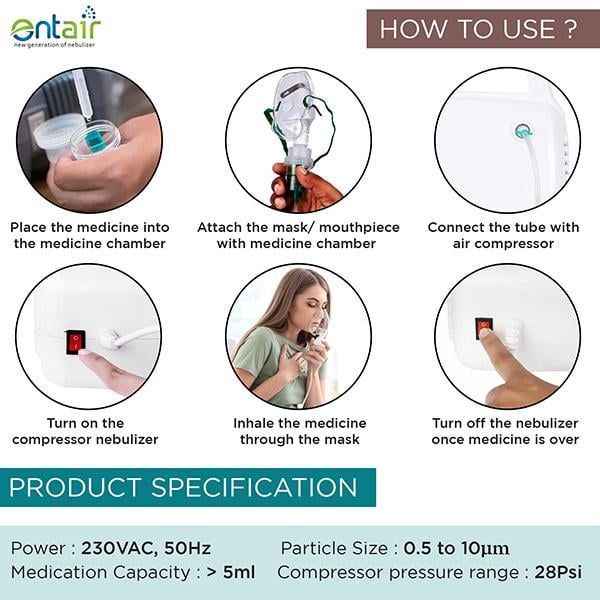 entair
new generation of nebulizer

HOW TO USE ?

Place the medicine into the medicine chamber

Attach the mask/ mouthpiece with medicine chamber

Connect the tube with air compressor

Turn on the compressor nebulizer

Inhale the medicine through the mask

Turn off the nebulizer once medicine is over

PRODUCT SPECIFICATION

Power : 230VAC, 50Hz
Medication Capacity : > 5ml

Particle Size : 0.5 to 10μm
Compressor pressure range : 28Psi